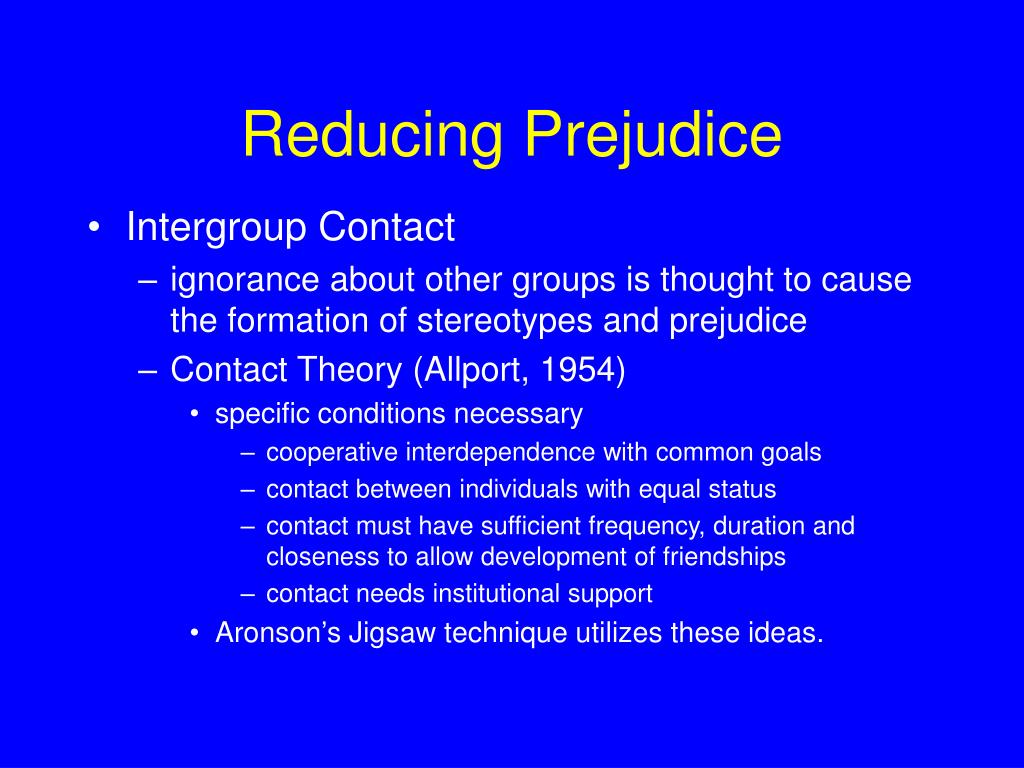 Reducing Prejudice

• Intergroup Contact
– ignorance about other groups is thought to cause the formation of stereotypes and prejudice
– Contact Theory (Allport, 1954)
• specific conditions necessary
– cooperative interdependence with common goals
– contact between individuals with equal status
– contact must have sufficient frequency, duration and closeness to allow development of friendships
– contact needs institutional support
• Aronson’s Jigsaw technique utilizes these ideas.